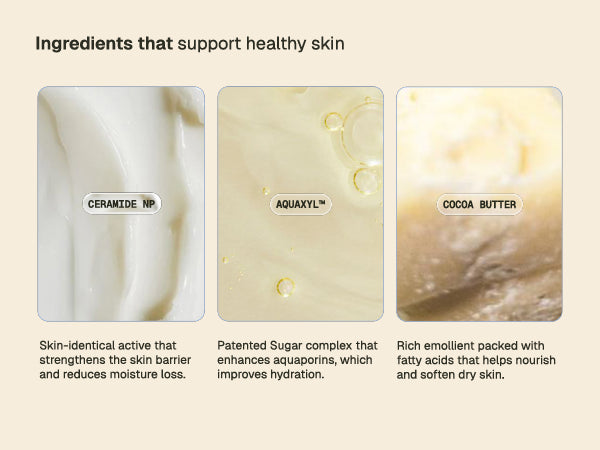 Ingredients that support healthy skin

CERAMIDE NP

Skin-identical active that strengthens the skin barrier and reduces moisture loss.

AQUAXYL™

Patented Sugar complex that enhances aquaporins, which improves hydration.

COCOA BUTTER

Rich emollient packed with fatty acids that helps nourish and soften dry skin.